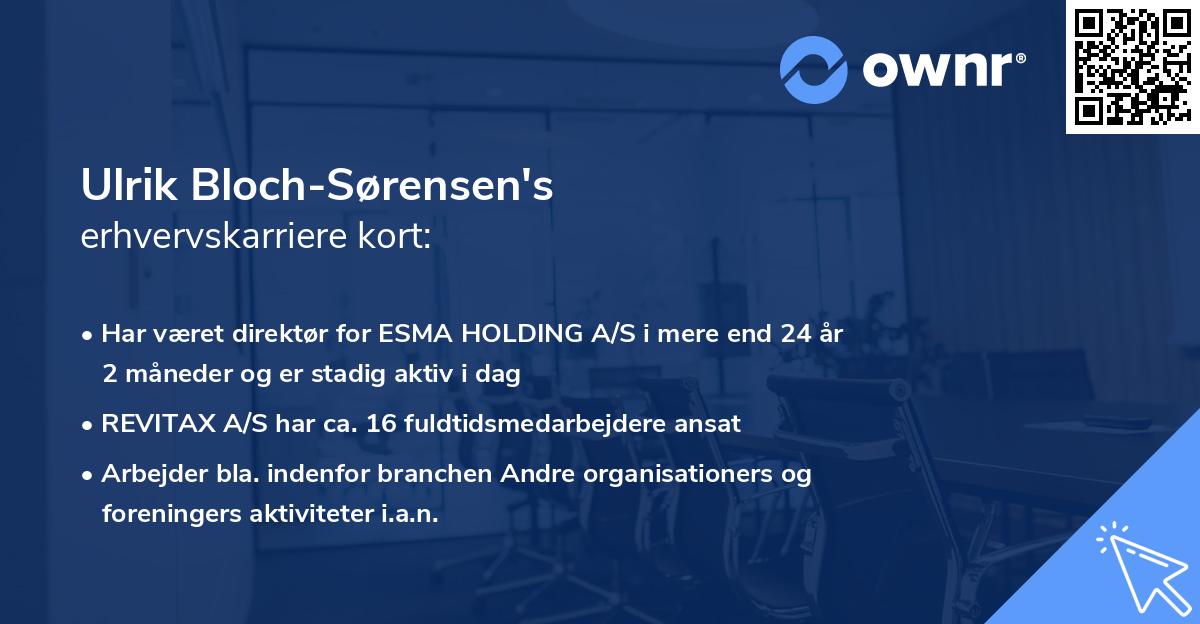 ownr®

Ulrik Bloch-Sørensen's
erhvervskarriere kort:

• Har været direktør for ESMA HOLDING A/S i mere end 24 år 2 måneder og er stadig aktiv i dag

• REVITAX A/S har ca. 16 fuldtidsmedarbejdere ansat

• Arbejder bla. indenfor branchen Andre organisationers og foreningers aktiviteter i.a.n.